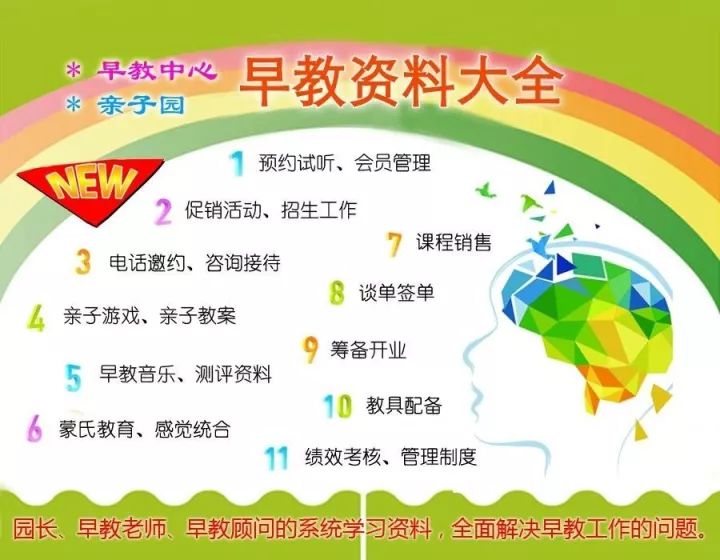 * 早教中心
* 亲子园

早教资料大全

NEW

1 预约试听、会员管理

2 促销活动、招生工作

3 电话邀约、咨询接待

4 亲子游戏、亲子教案

5 早教音乐、测评资料

6 蒙氏教育、感觉统合

7 课程销售

8 谈单签单

9 筹备开业

10 教具配备

11 绩效考核、管理制度

园长、早教老师、早教顾问的系统学习资料，全面解决早教工作的问题。